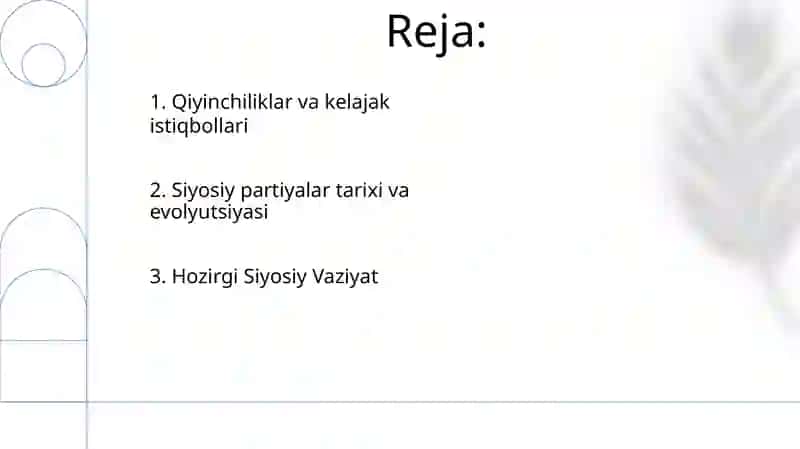 Reja:

1. Qiyinchiliklar va kelajak istiqbollari

2. Siyosiy partiyalar tarixi va evolyutsiyasi

3. Hozirgi Siyosiy Vaziyat